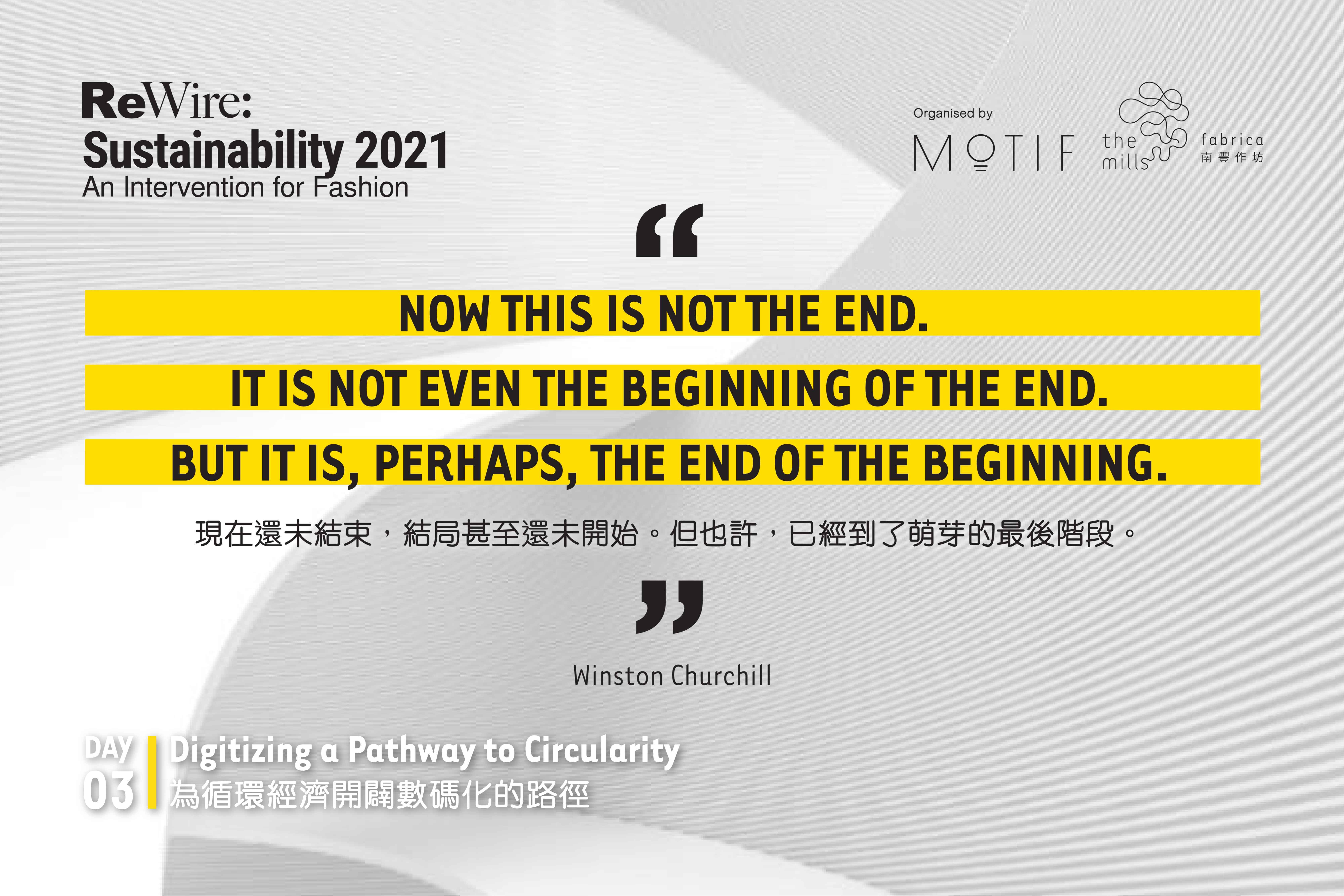 ReWire:
Sustainability 2021
An Intervention for Fashion

Organised by
MOTIF

the mills

fabrica
南豐作坊

“

NOW THIS IS NOT THE END.
IT IS NOT EVEN THE BEGINNING OF THE END.
BUT IT IS, PERHAPS, THE END OF THE BEGINNING.

現在還未結束，結局甚至還未開始。但也許，已經到了萌芽的最後階段。

”

Winston Churchill

DAY 03

Digitizing a Pathway to Circularity
為循環經濟開闢數碼化的路徑